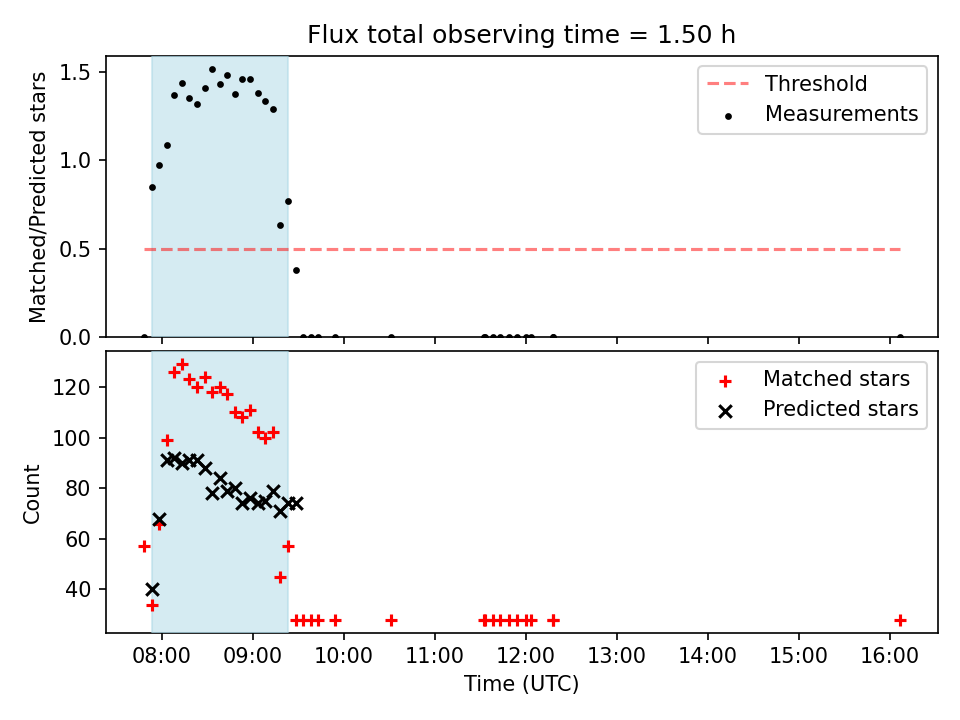 Flux total observing time = 1.50 h

Matched/Predicted stars

1.5
1.0
0.5
0.0

Threshold
Measurements

Count

120
100
80
60
40

Matched stars
Predicted stars

08:00 09:00 10:00 11:00 12:00 13:00 14:00 15:00 16:00

Time (UTC)